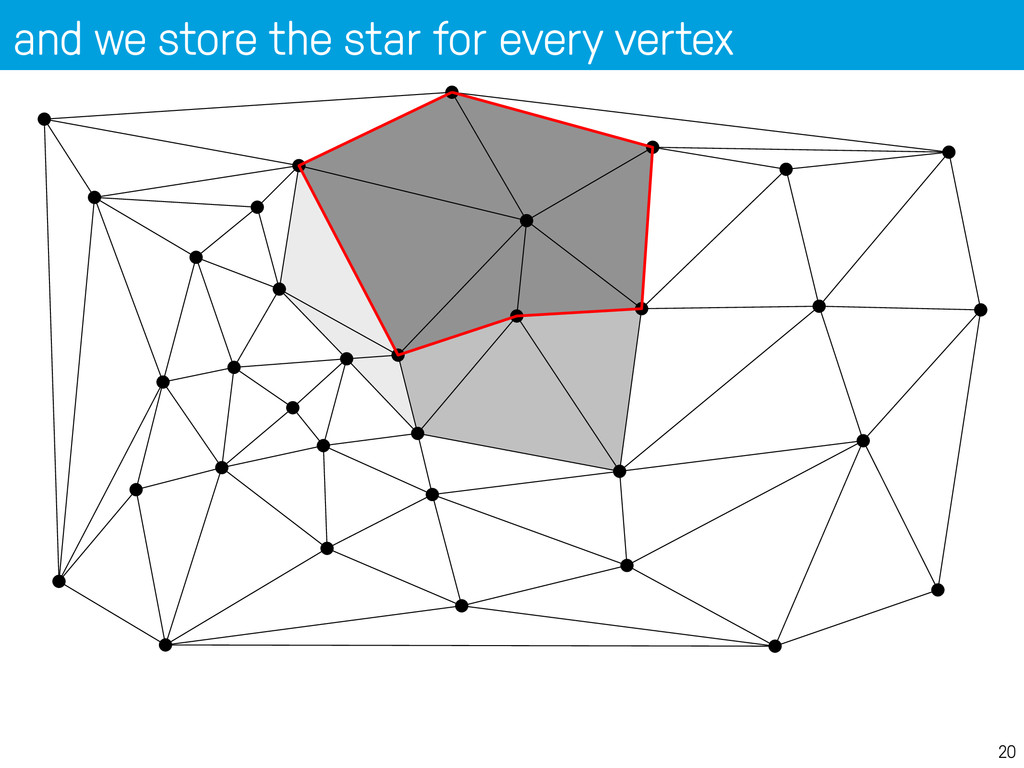 and we store the star for every vertex

20